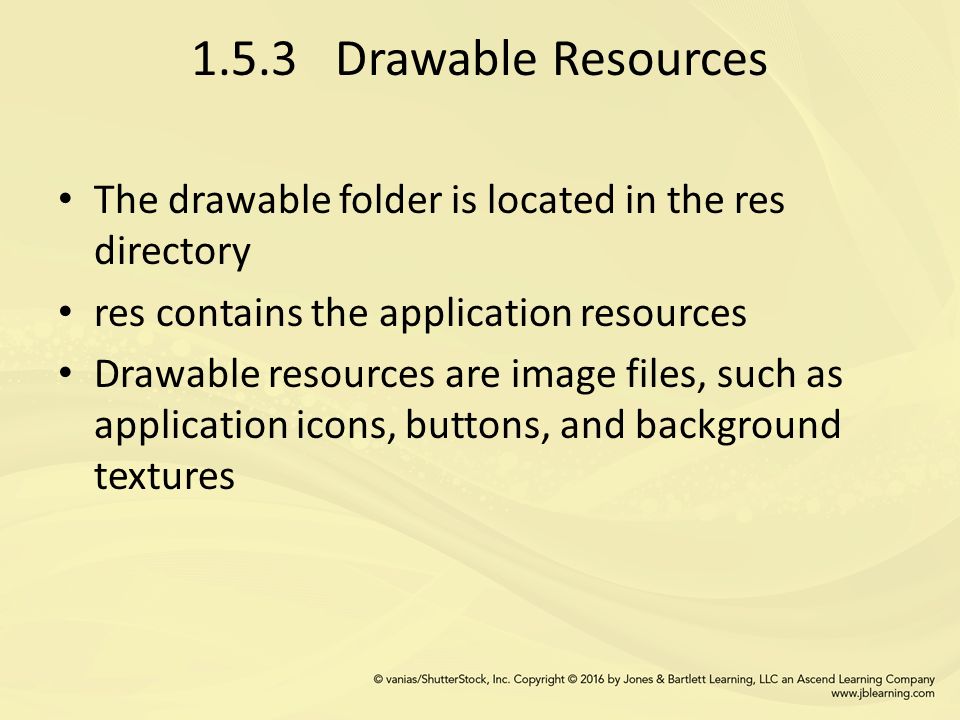 1.5.3 Drawable Resources

• The drawable folder is located in the res directory
• res contains the application resources
• Drawable resources are image files, such as application icons, buttons, and background textures

© vanias/ShutterStock, Inc. Copyright © 2016 by Jones & Bartlett Learning, LLC an Ascend Learning Company
www.jblearning.com